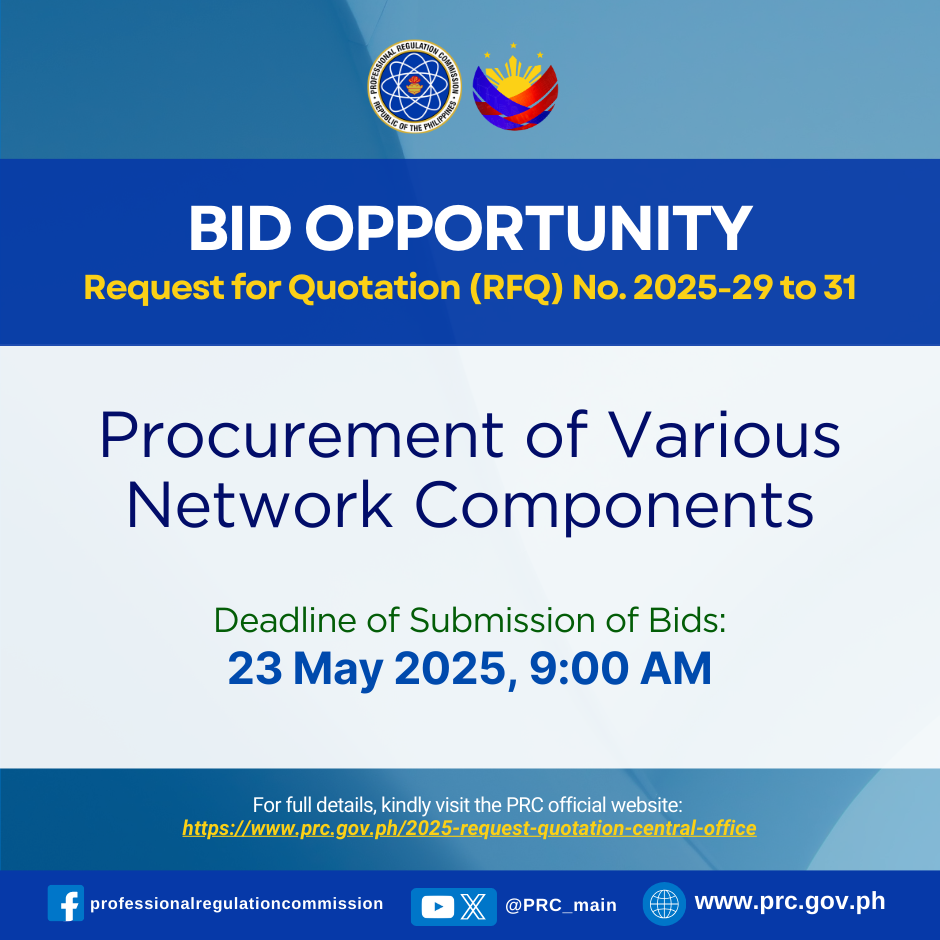 PROFESSIONAL REGULATION COMMISSION
REPUBLIC OF THE PHILIPPINES

BID OPPORTUNITY
Request for Quotation (RFQ) No. 2025-29 to 31

Procurement of Various Network Components

Deadline of Submission of Bids:
23 May 2025, 9:00 AM

For full details, kindly visit the PRC official website:
https://www.prc.gov.ph/2025-request-quotation-central-office

professionalregulationcommission
@PRC_main
www.prc.gov.ph